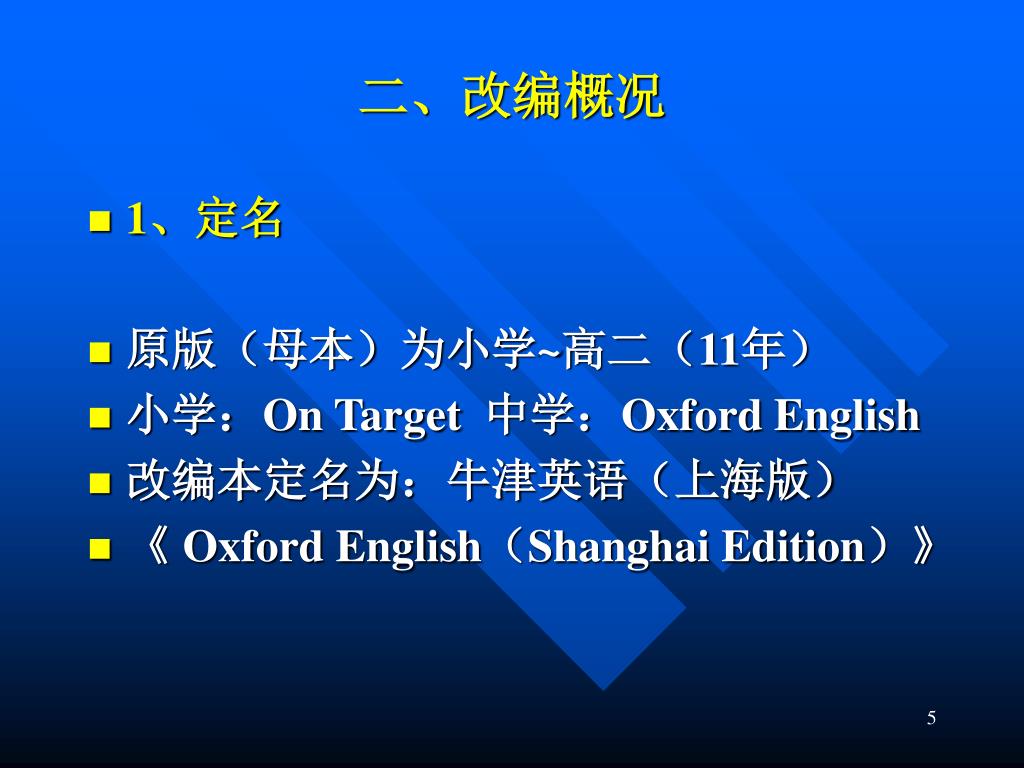 二、改编概况

1、定名

原版（母本）为小学~高二（11年）

小学：On Target 中学：Oxford English

改编本定名为：牛津英语（上海版）

《 Oxford English（Shanghai Edition）》

5